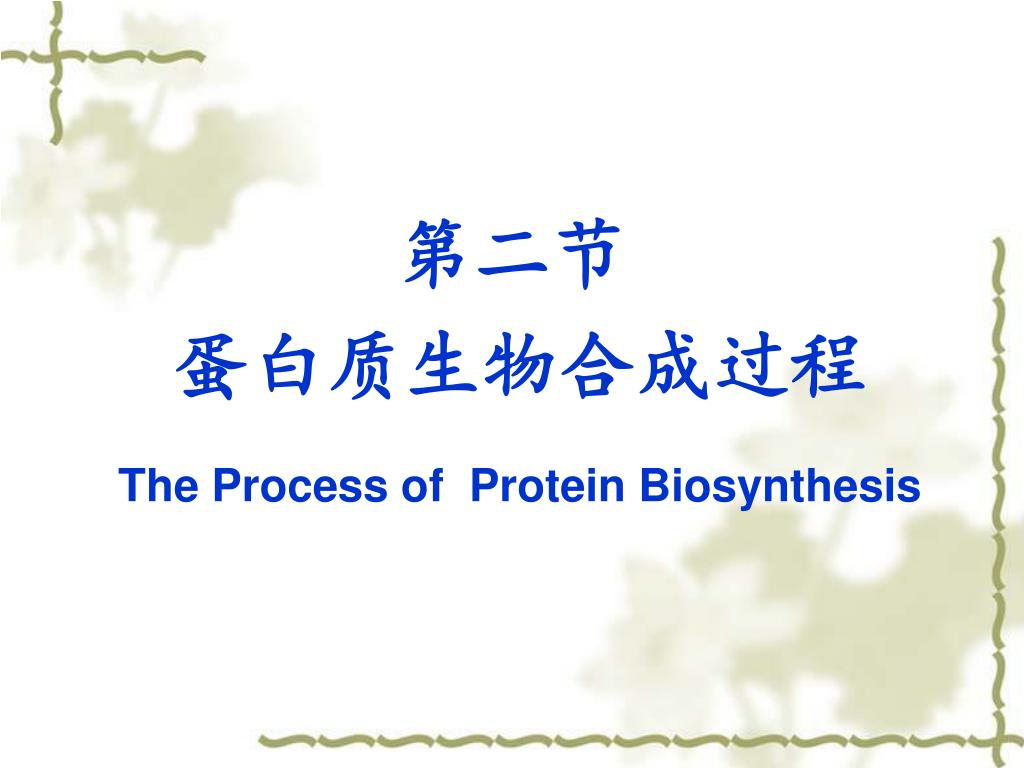 第二节

蛋白质生物合成过程

The Process of Protein Biosynthesis